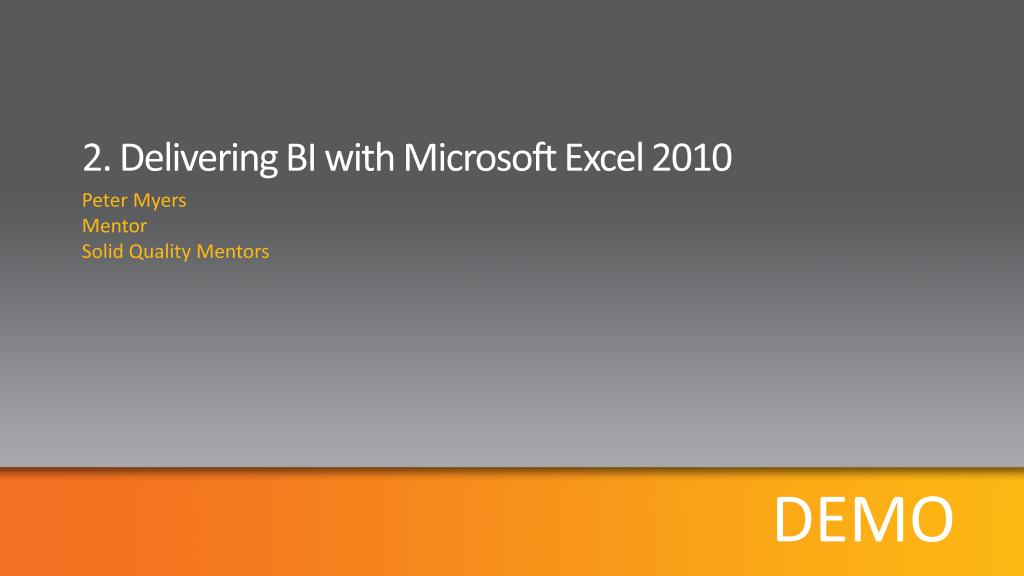 2. Delivering BI with Microsoft Excel 2010

Peter Myers
Mentor
Solid Quality Mentors

DEMO